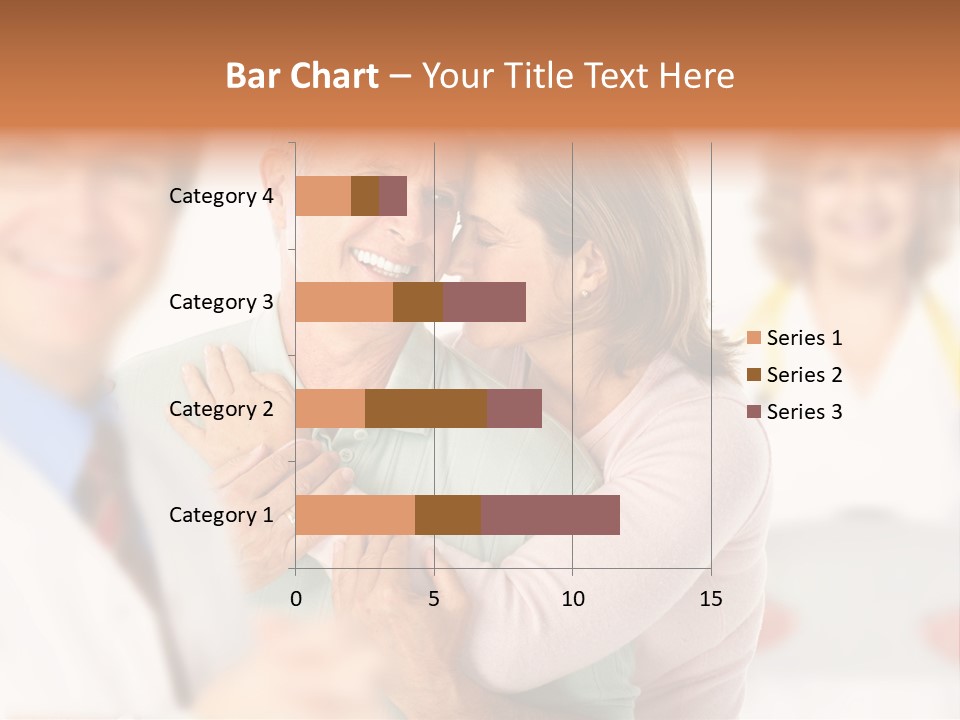 Bar Chart – Your Title Text Here

Category 4
Category 3
Category 2
Category 1

0
5
10
15

Series 1
Series 2
Series 3